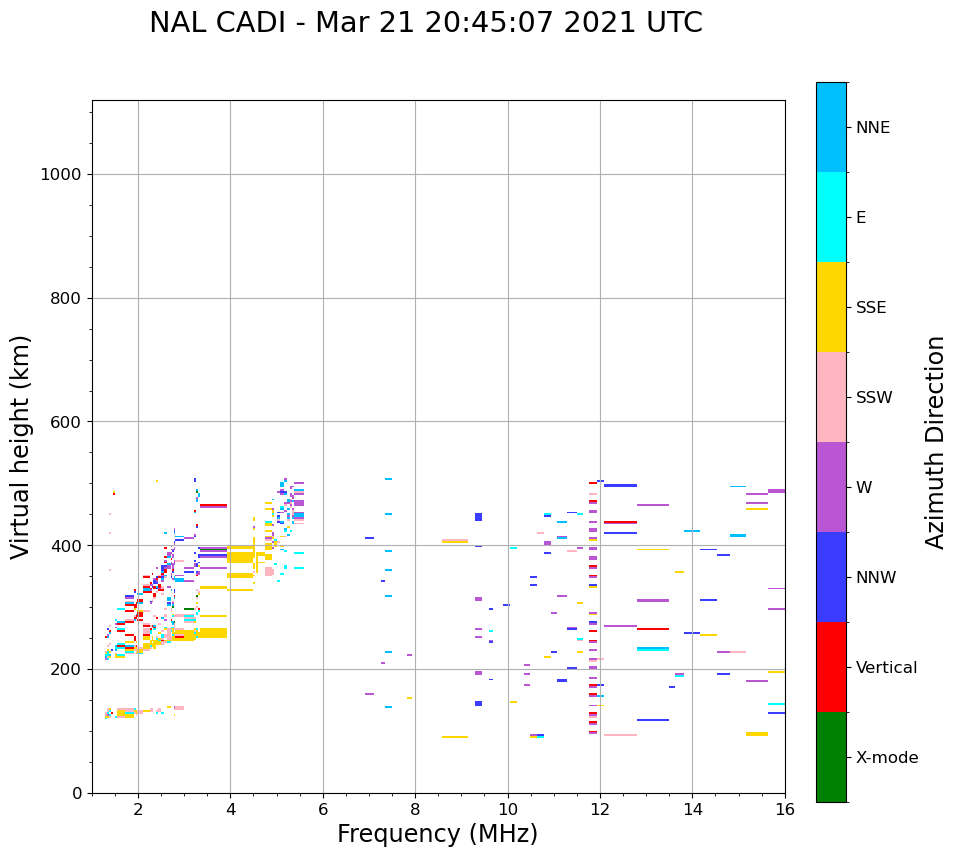 NAL CADI - Mar 21 20:45:07 2021 UTC

Virtual height (km)

1000
800
600
400
200
0

2
4
6
8
10
12
14
16

Frequency (MHz)

NNE
E
SSE
SSW
W
NNW
Vertical
X-mode

Azimuth Direction